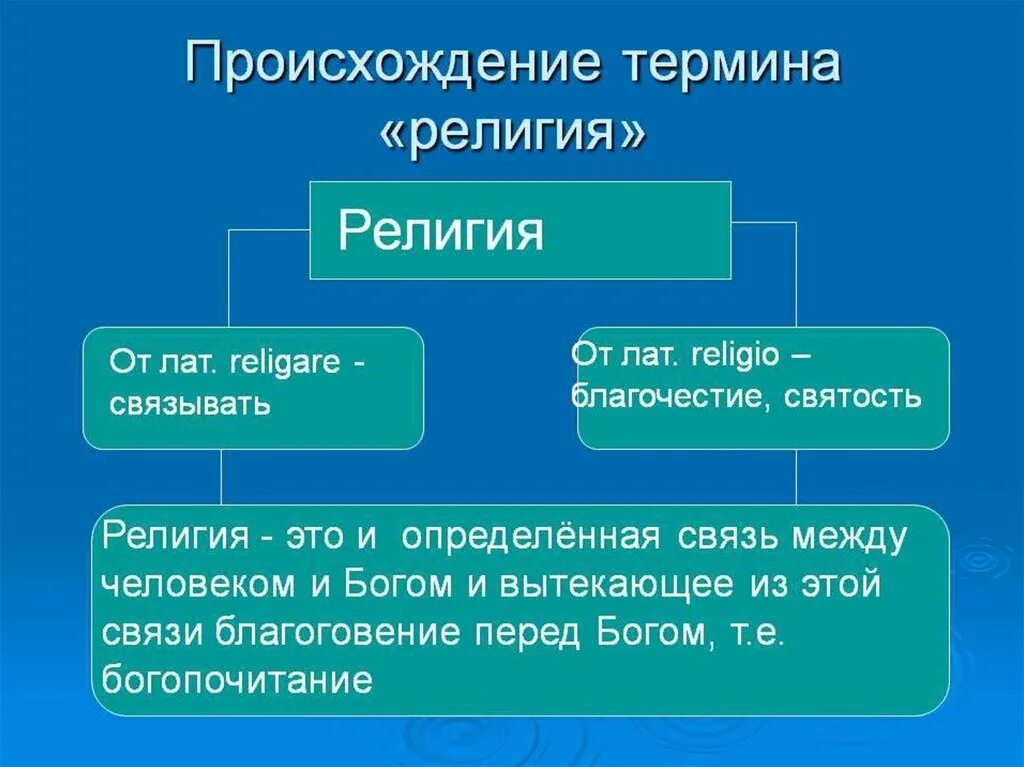 Происхождение термина «религия»

Религия

От лат. religare - связывать

От лат. religio – благочестие, святость

Религия - это и определённая связь между человеком и Богом и вытекающее из этой связи благоговение перед Богом, т.е. богопочитание